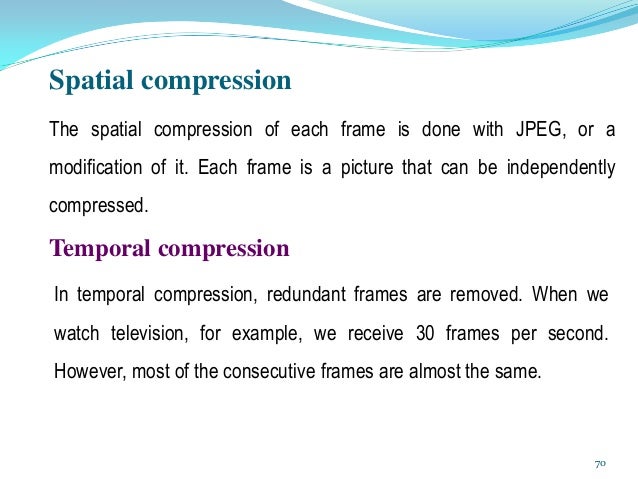 Spatial compression

The spatial compression of each frame is done with JPEG, or a modification of it. Each frame is a picture that can be independently compressed.

Temporal compression

In temporal compression, redundant frames are removed. When we watch television, for example, we receive 30 frames per second. However, most of the consecutive frames are almost the same.

70